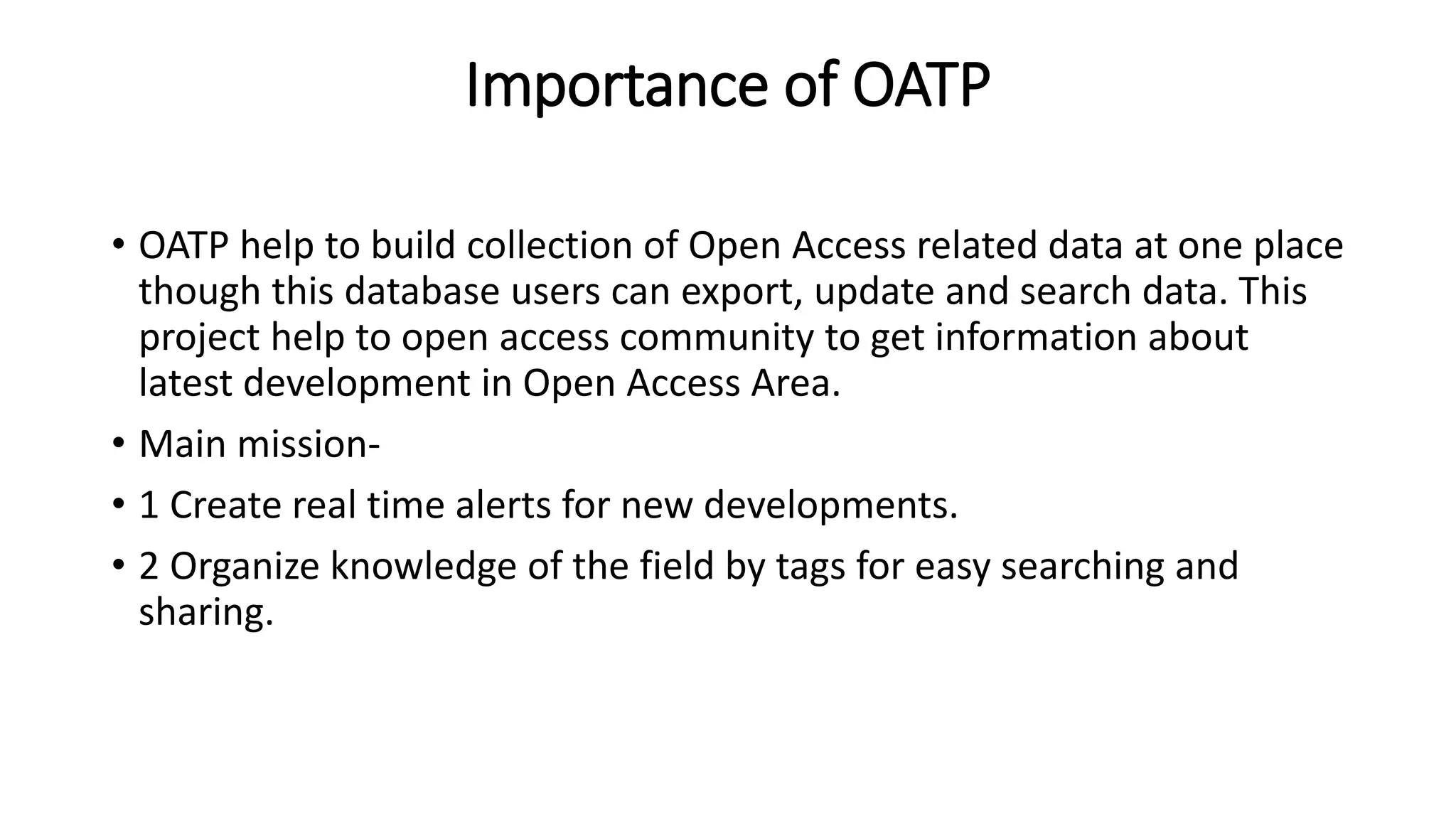 Importance of OATP

• OATP help to build collection of Open Access related data at one place though this database users can export, update and search data. This project help to open access community to get information about latest development in Open Access Area.

• Main mission-

• 1 Create real time alerts for new developments.

• 2 Organize knowledge of the field by tags for easy searching and sharing.